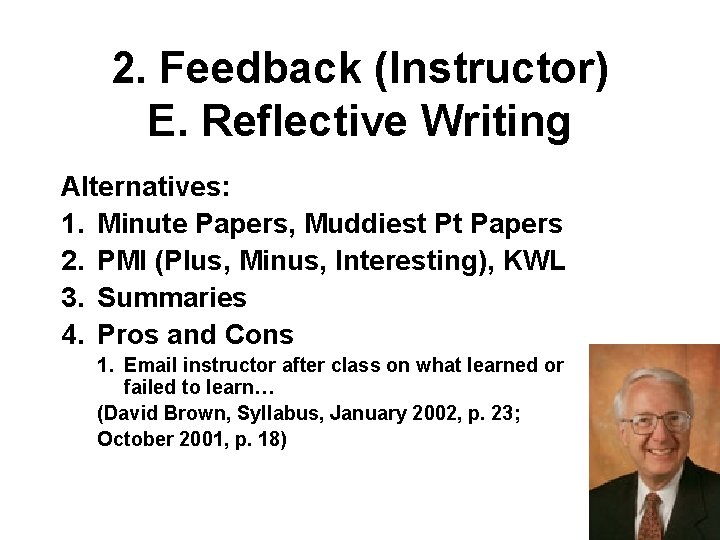 2. Feedback (Instructor)
E. Reflective Writing

Alternatives:
1. Minute Papers, Muddiest Pt Papers
2. PMI (Plus, Minus, Interesting), KWL
3. Summaries
4. Pros and Cons
1. Email instructor after class on what learned or failed to learn…
(David Brown, Syllabus, January 2002, p. 23;
October 2001, p. 18)